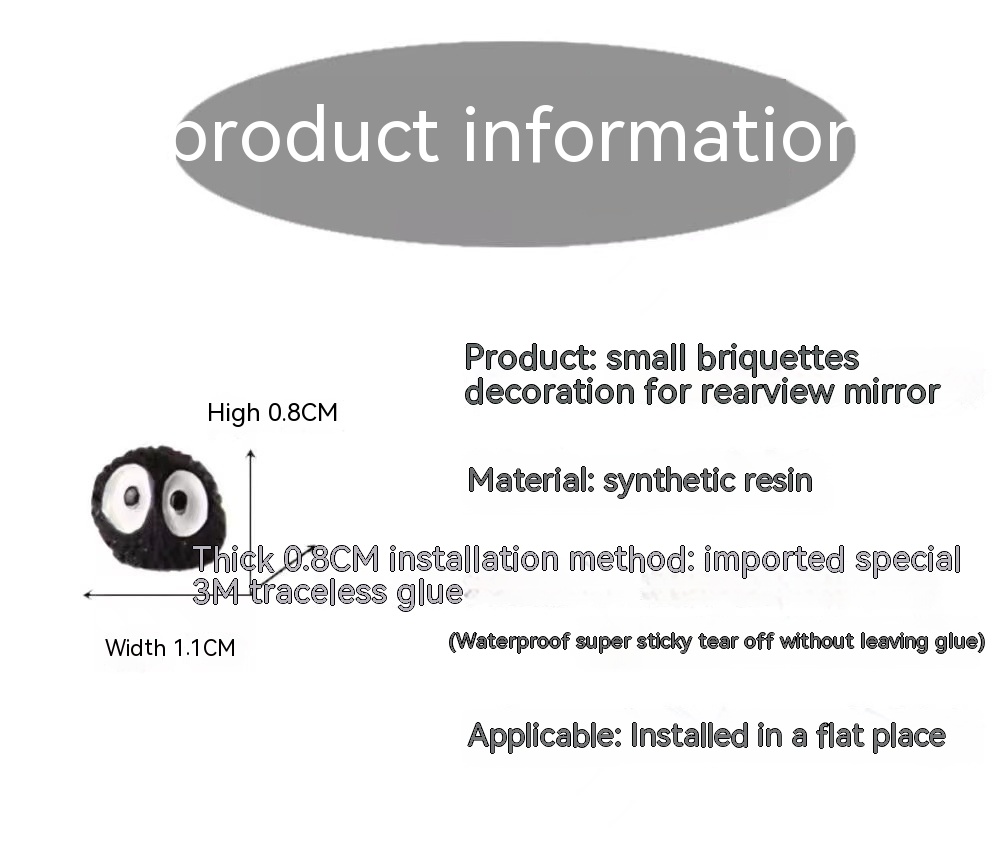 product information

Product: small briquettes decoration for rearview mirror

High 0.8CM

Material: synthetic resin

Thick 0.8CM installation method: imported special 3M traceless glue

Width 1.1CM

(Waterproof super sticky tear off without leaving glue)

Applicable: Installed in a flat place